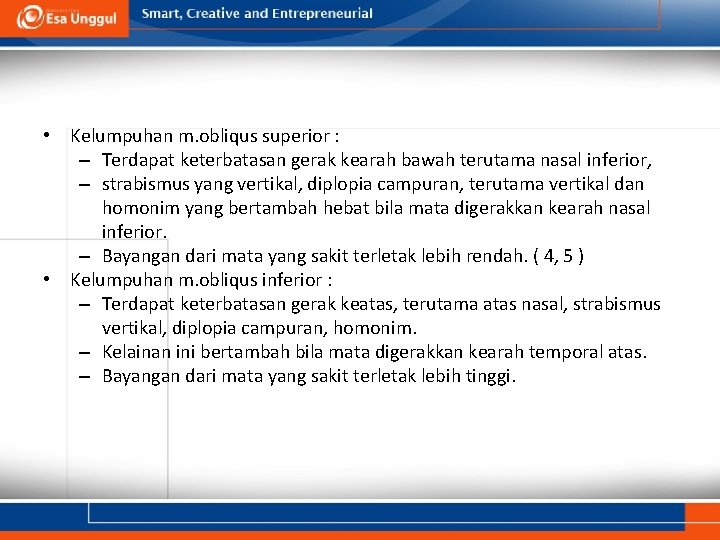 Esa Unggul

Smart, Creative and Entrepreneurial

• Kelumpuhan m.obliqus superior :
– Terdapat keterbatasan gerak kearah bawah terutama nasal inferior,
– strabismus yang vertikal, diplopia campuran, terutama vertikal dan homonim yang bertambah hebat bila mata digerakkan kearah nasal inferior.
– Bayangan dari mata yang sakit terletak lebih rendah. ( 4, 5 )
• Kelumpuhan m.obliqus inferior :
– Terdapat keterbatasan gerak keatas, terutama atas nasal, strabismus vertikal, diplopia campuran, homonim.
– Kelainan ini bertambah bila mata digerakkan kearah temporal atas.
– Bayangan dari mata yang sakit terletak lebih tinggi.